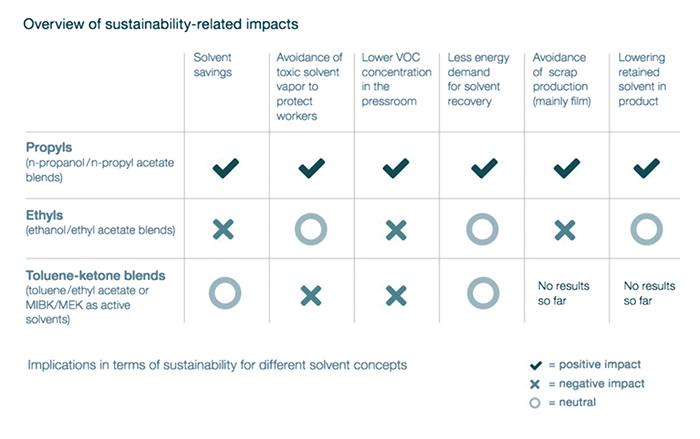 Overview of sustainability-related impacts

| | Solvent savings | Avoidance of toxic solvent vapor to protect workers | Lower VOC concentration in the pressroom | Less energy demand for solvent recovery | Avoidance of scrap production (mainly film) | Lowering retained solvent in product |
|---|---|---|---|---|---|---|
| **Propyls** (n-propanol/n-propyl acetate blends) | ✔ | ✔ | ✔ | ✔ | ✔ | ✔ |
| **Ethyls** (ethanol/ethyl acetate blends) | ✖ | ○ | ✖ | ○ | ✖ | ○ |
| **Toluene-ketone blends** (toluene/ethyl acetate or MIBK/MEK as active solvents) | ○ | ✖ | ✖ | ○ | No results so far | No results so far |

Implications in terms of sustainability for different solvent concepts

✔ = positive impact
✖ = negative impact
○ = neutral